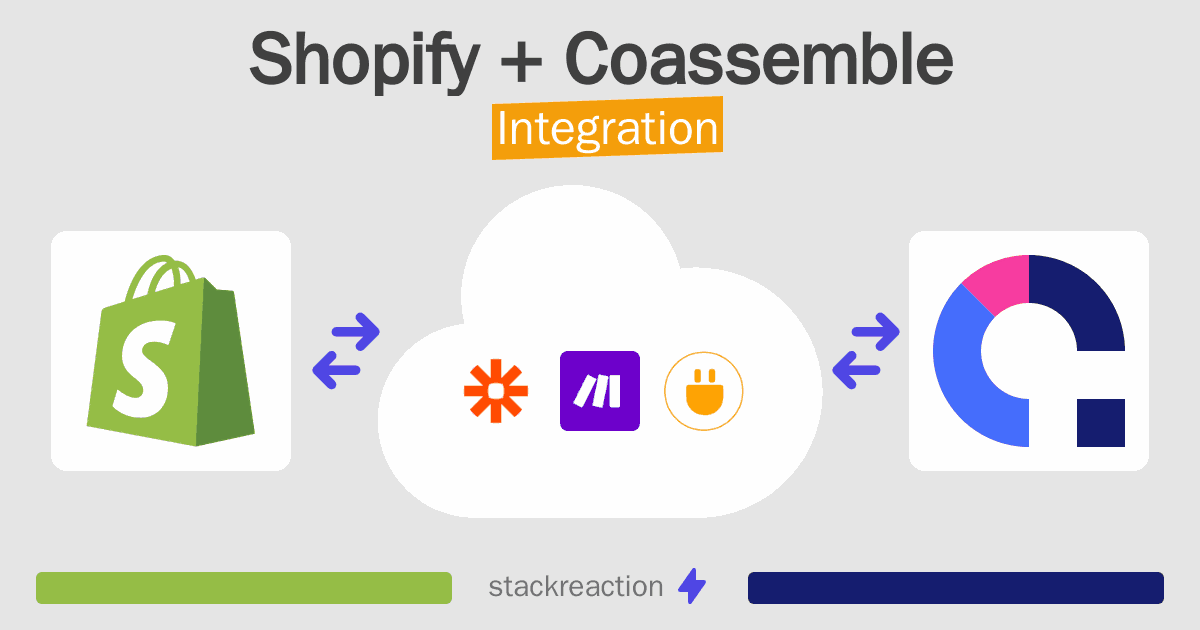 Shopify + Coassemble
Integration

S

stackreaction